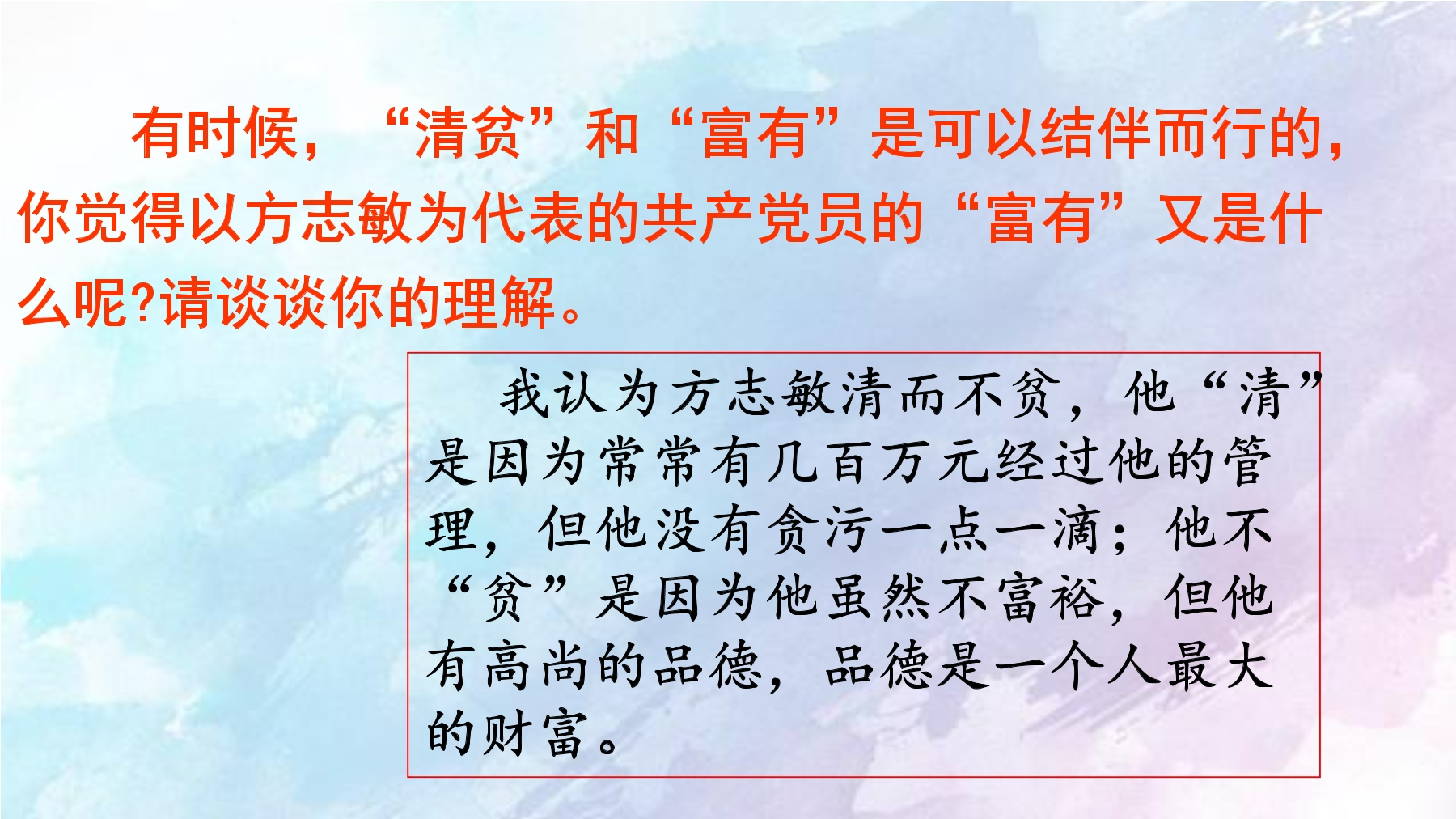 有时候，“清贫”和“富有”是可以结伴而行的，你觉得以方志敏为代表的共产党员的“富有”又是什么呢?请谈谈你的理解。

我认为方志敏清而不贫，他“清”是因为常常有几百万元经过他的管理，但他没有贪污一点一滴；他不“贫”是因为他虽然不富裕，但他有高尚的品德，品德是一个人最大的财富。